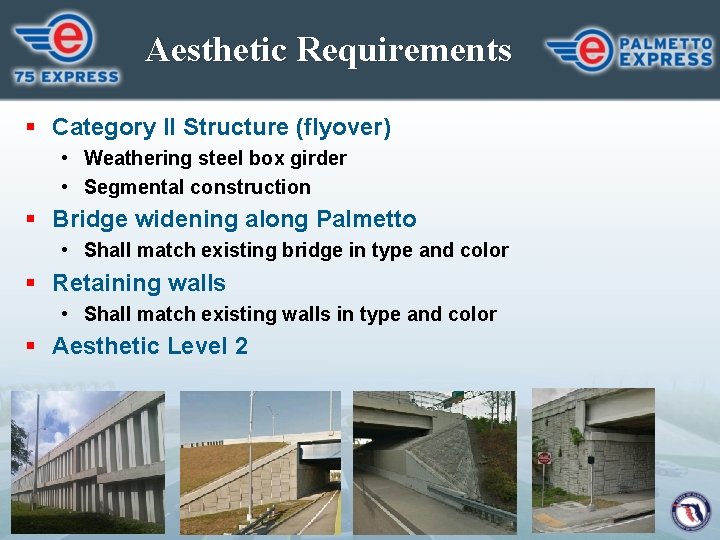 e
75 EXPRESS

Aesthetic Requirements

e PALMETTO EXPRESS

▪ Category II Structure (flyover)
• Weathering steel box girder
• Segmental construction

▪ Bridge widening along Palmetto
• Shall match existing bridge in type and color

▪ Retaining walls
• Shall match existing walls in type and color

▪ Aesthetic Level 2